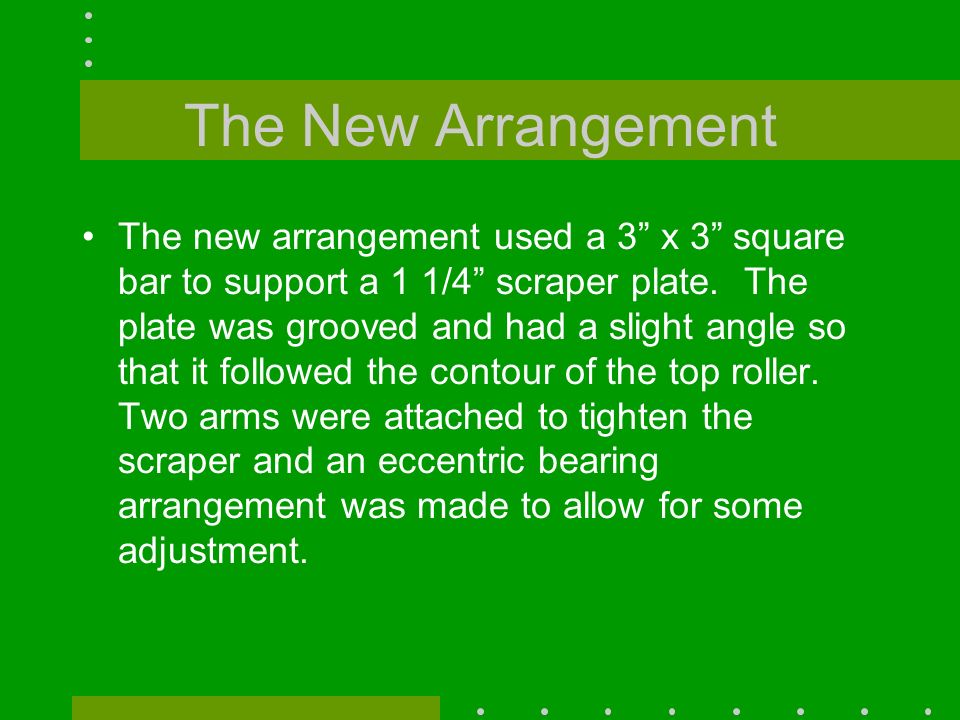 The New Arrangement

• The new arrangement used a 3” x 3” square bar to support a 1 1/4” scraper plate. The plate was grooved and had a slight angle so that it followed the contour of the top roller. Two arms were attached to tighten the scraper and an eccentric bearing arrangement was made to allow for some adjustment.